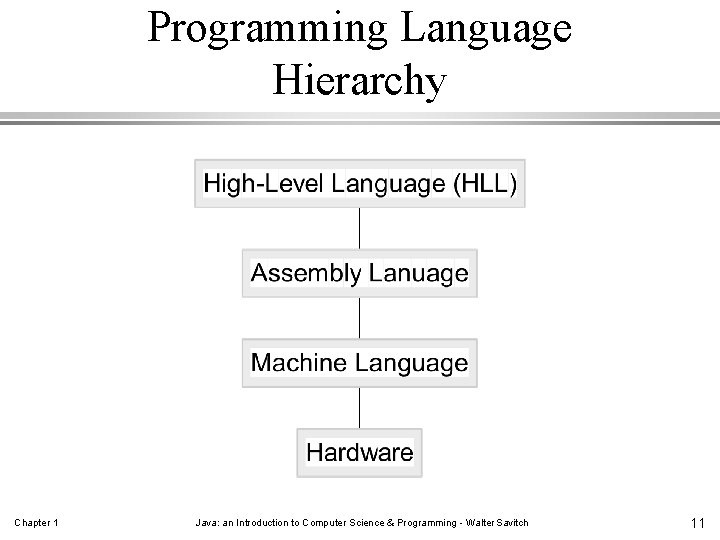 Programming Language Hierarchy

High-Level Language (HLL)

Assembly Lanuage

Machine Language

Hardware

Chapter 1

Java: an Introduction to Computer Science & Programming - Walter Savitch

11